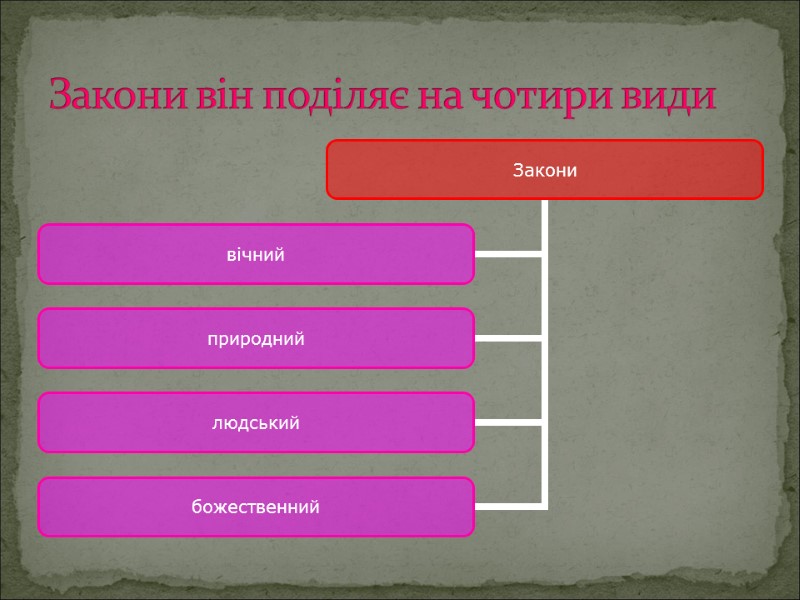 Закони він поділяє на чотири види

Закони

вічний

природний

людський

божественний